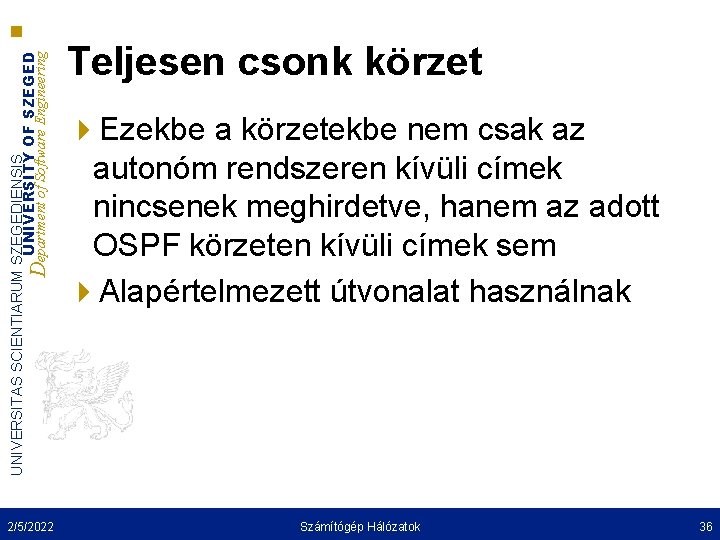 UNIVERSITAS SCIENTIARUM SZEGEDIENSIS
UNIVERSITY OF SZEGED
Department of Software Engineering

Teljesen csonk körzet

Ezekbe a körzetekbe nem csak az autonóm rendszeren kívüli címek nincsenek meghirdetve, hanem az adott OSPF körzeten kívüli címek sem

Alapértelmezett útvonalat használnak

2/5/2022 Számítógép Hálózatok 36